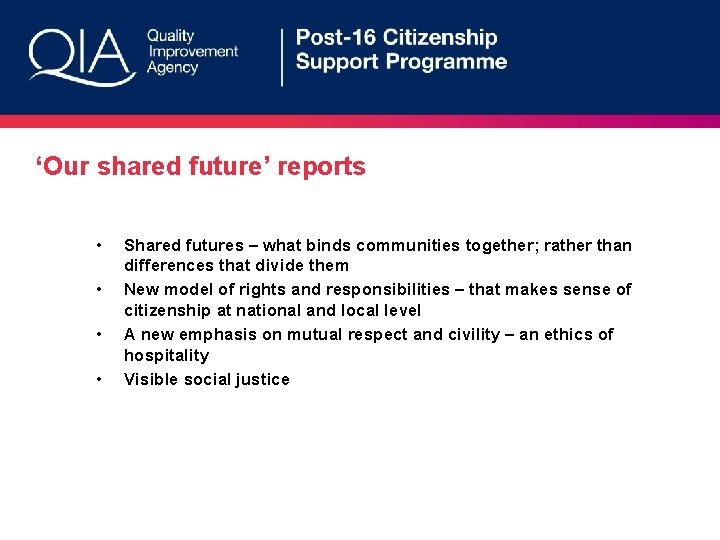 QIA Quality Improvement Agency

Post-16 Citizenship Support Programme

‘Our shared future’ reports

• Shared futures – what binds communities together; rather than differences that divide them
• New model of rights and responsibilities – that makes sense of citizenship at national and local level
• A new emphasis on mutual respect and civility – an ethics of hospitality
• Visible social justice